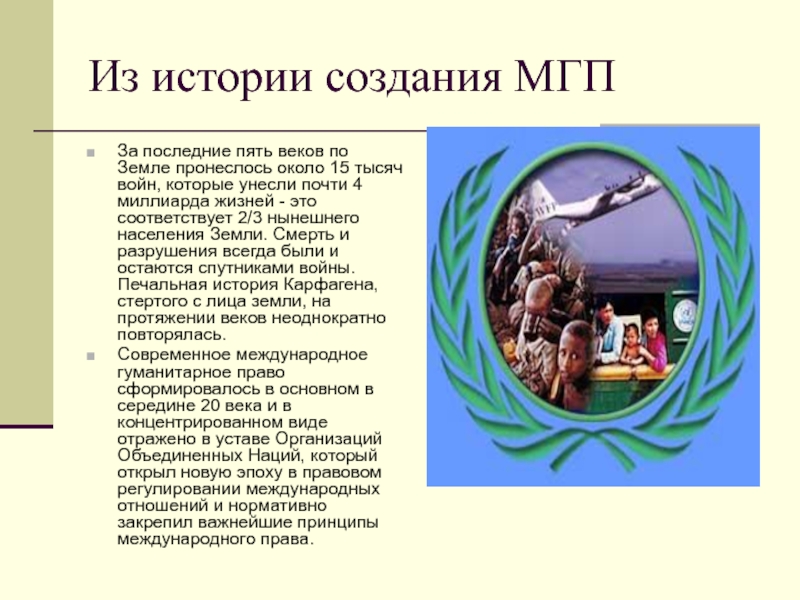 Из истории создания МГП

За последние пять веков по Земле пронеслось около 15 тысяч войн, которые унесли почти 4 миллиарда жизней - это соответствует 2/3 нынешнего населения Земли. Смерть и разрушения всегда были и остаются спутниками войны. Печальная история Карфагена, стертого с лица земли, на протяжении веков неоднократно повторялась.

Современное международное гуманитарное право сформировалось в основном в середине 20 века и в концентрированном виде отражено в уставе Организаций Объединенных Наций, который открыл новую эпоху в правовом регулировании международных отношений и нормативно закрепил важнейшие принципы международного права.

WFP